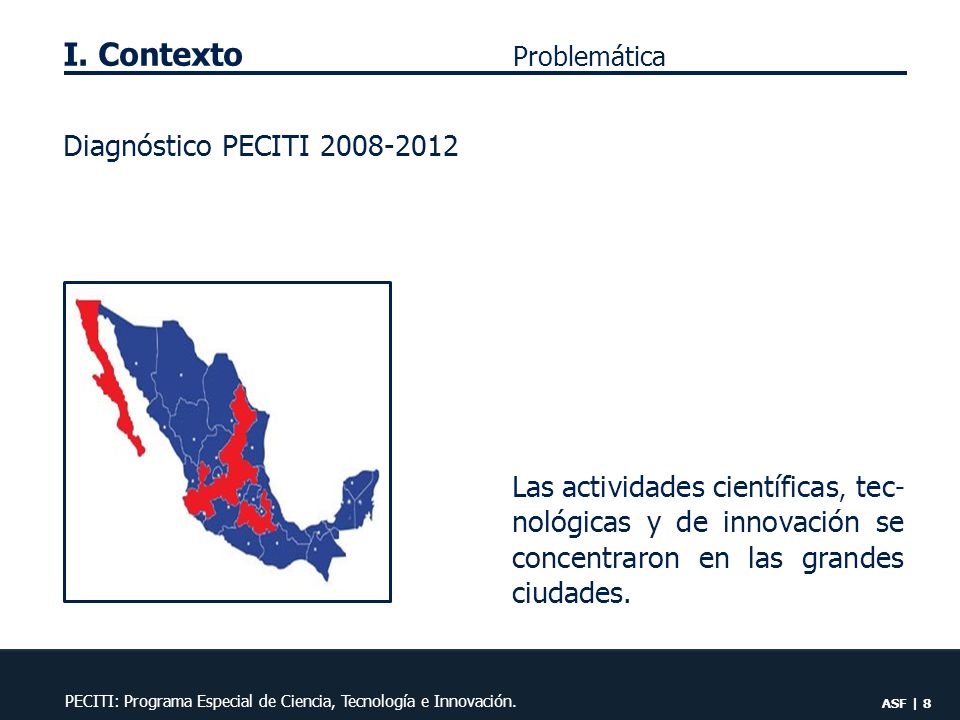 I. Contexto

Problemática

Diagnóstico PECITI 2008-2012

Las actividades científicas, tecnológicas y de innovación se concentraron en las grandes ciudades.

PECITI: Programa Especial de Ciencia, Tecnología e Innovación.

ASF | 8